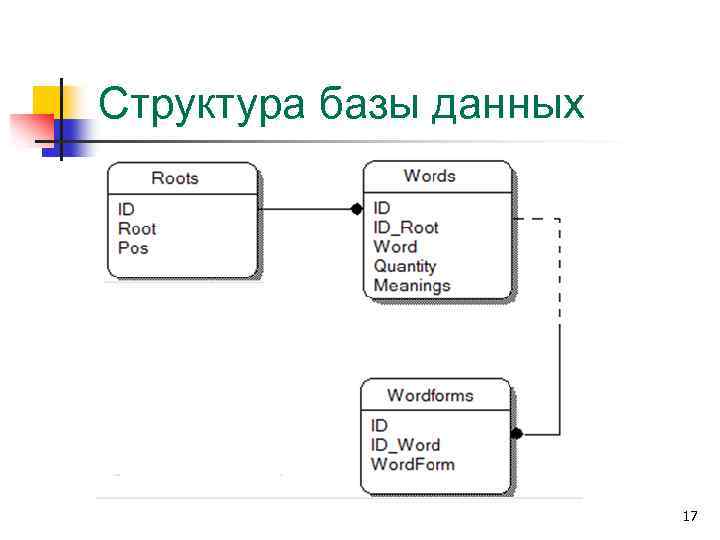 Структура базы данных

Roots
ID
Root
Pos

Words
ID
ID_Root
Word
Quantity
Meanings

Wordforms
ID
ID_Word
WordForm

17